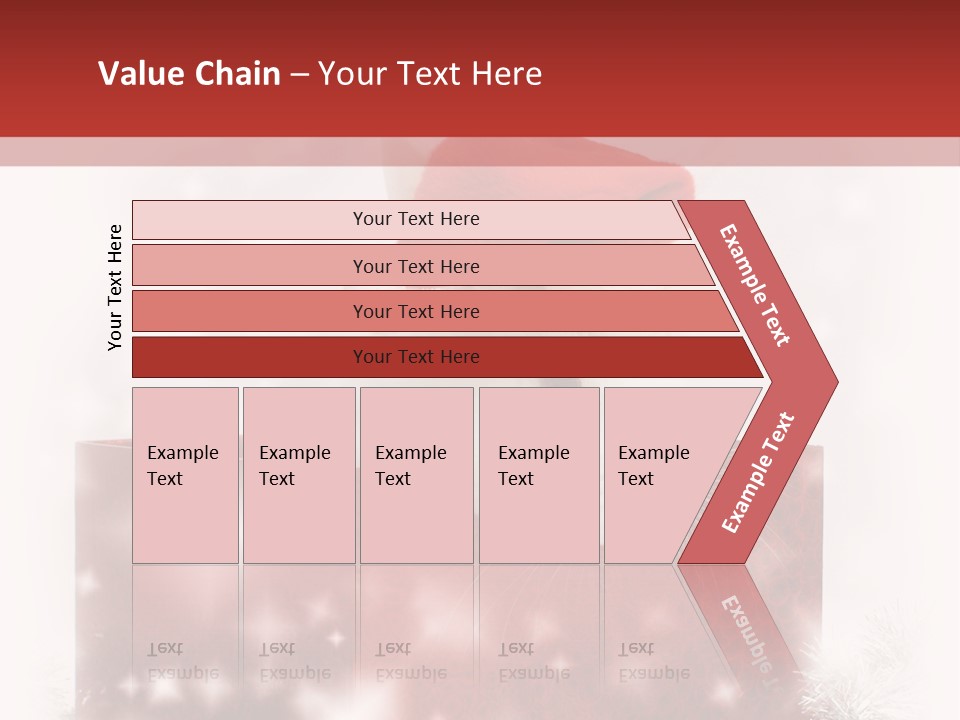 Value Chain – Your Text Here

Your Text Here

Your Text Here

Your Text Here

Your Text Here

Your Text Here

Example Text

Example Text

Example Text

Example Text

Example Text

Example Text

Example Text